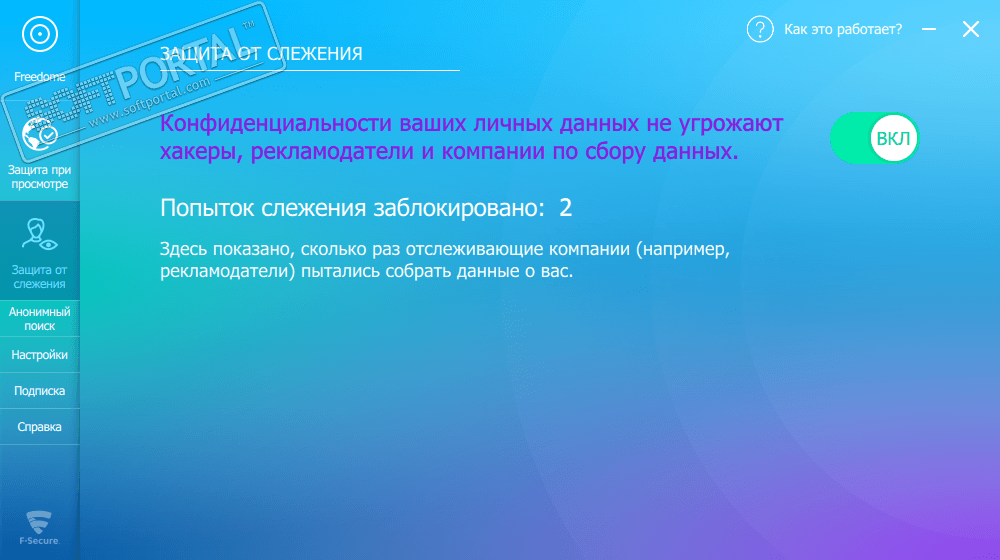 Freedome

SOFTPORTAL™
www.softportal.com

Защита при просмотре

Защита от слежения

Анонимный поиск

Настройки

Подписка

Справка

F-Secure

ЗАЩИТА ОТ СЛЕЖЕНИЯ

Как это работает?

Конфиденциальности ваших личных данных не угрожают хакеры, рекламодатели и компании по сбору данных.

ВКЛ

Попыток слежения заблокировано: 2

Здесь показано, сколько раз отслеживающие компании (например, рекламодатели) пытались собрать данные о вас.